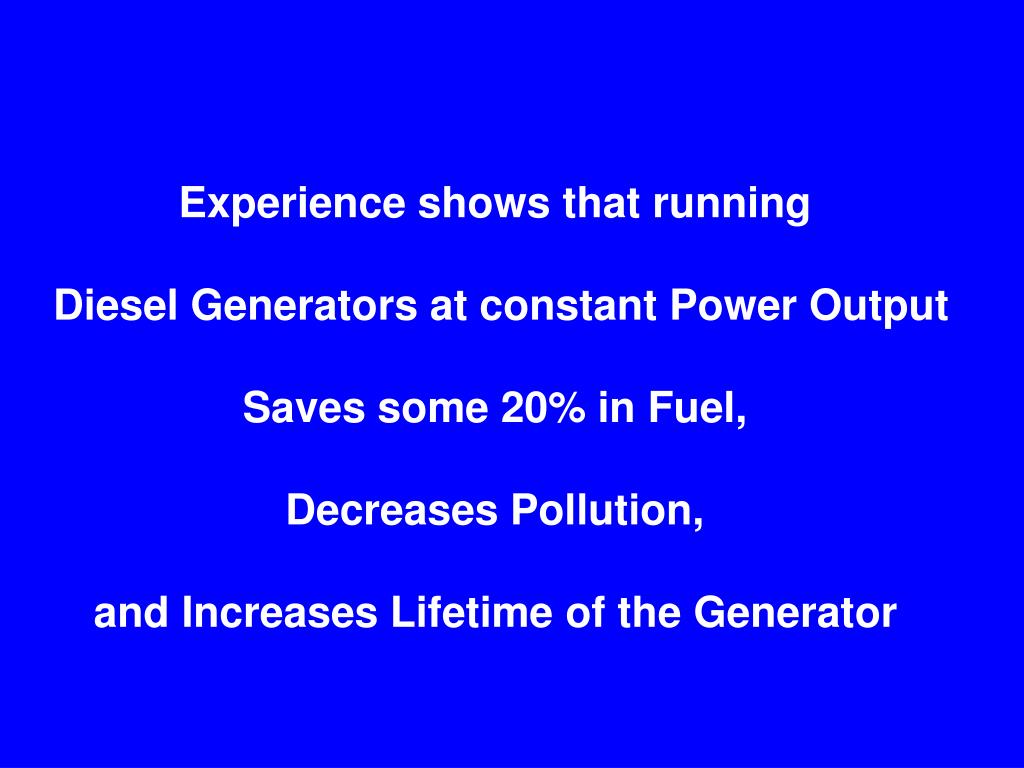 Experience shows that running

Diesel Generators at constant Power Output

Saves some 20% in Fuel,

Decreases Pollution,

and Increases Lifetime of the Generator